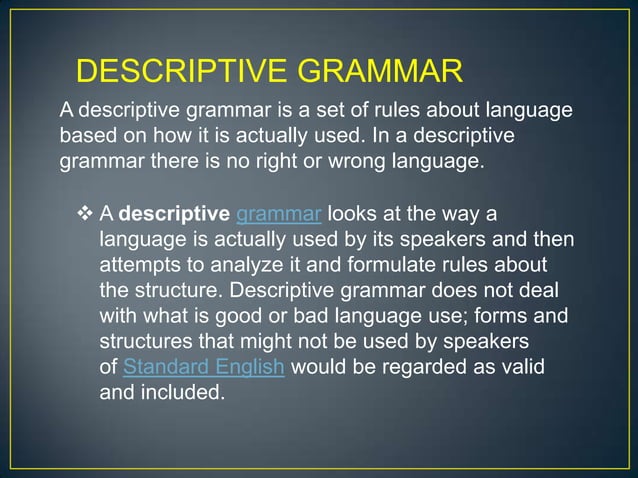 DESCRIPTIVE GRAMMAR

A descriptive grammar is a set of rules about language based on how it is actually used. In a descriptive grammar there is no right or wrong language.

❖ A descriptive grammar looks at the way a language is actually used by its speakers and then attempts to analyze it and formulate rules about the structure. Descriptive grammar does not deal with what is good or bad language use; forms and structures that might not be used by speakers of Standard English would be regarded as valid and included.